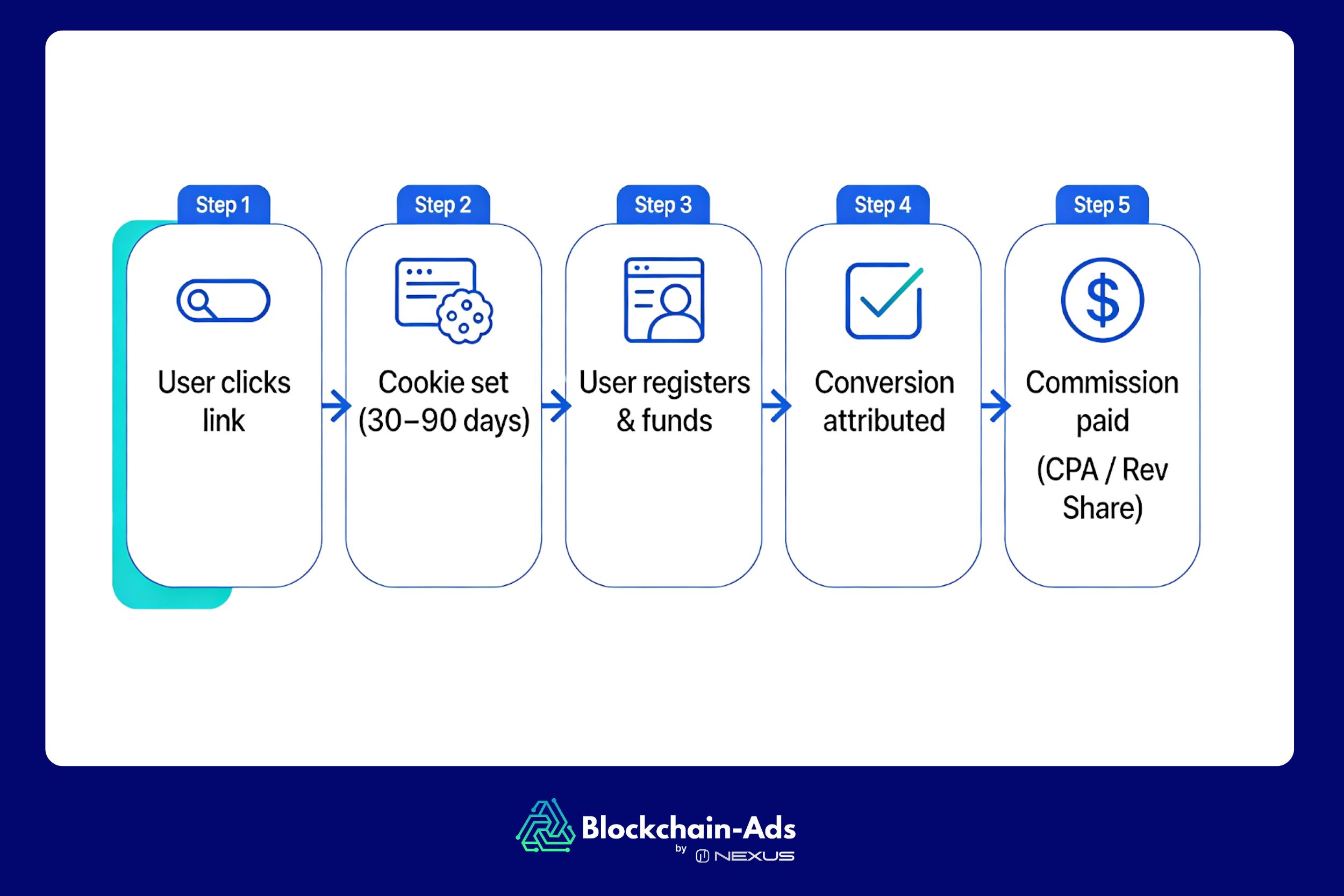 Step 1
User clicks link

Step 2
Cookie set (30–90 days)

Step 3
User registers & funds

Step 4
Conversion attributed

Step 5
Commission paid
(CPA / Rev Share)

Blockchain-Ads
by NEXUS